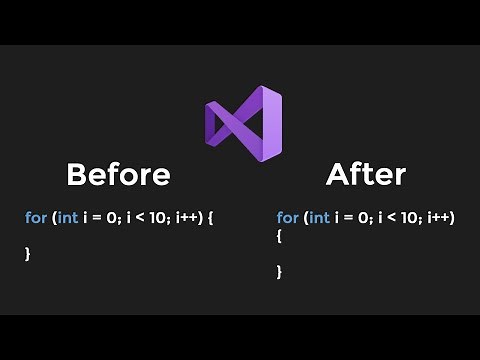 Before

for (int i = 0; i < 10; i++) {

}

After

for (int i = 0; i < 10; i++)
{

}